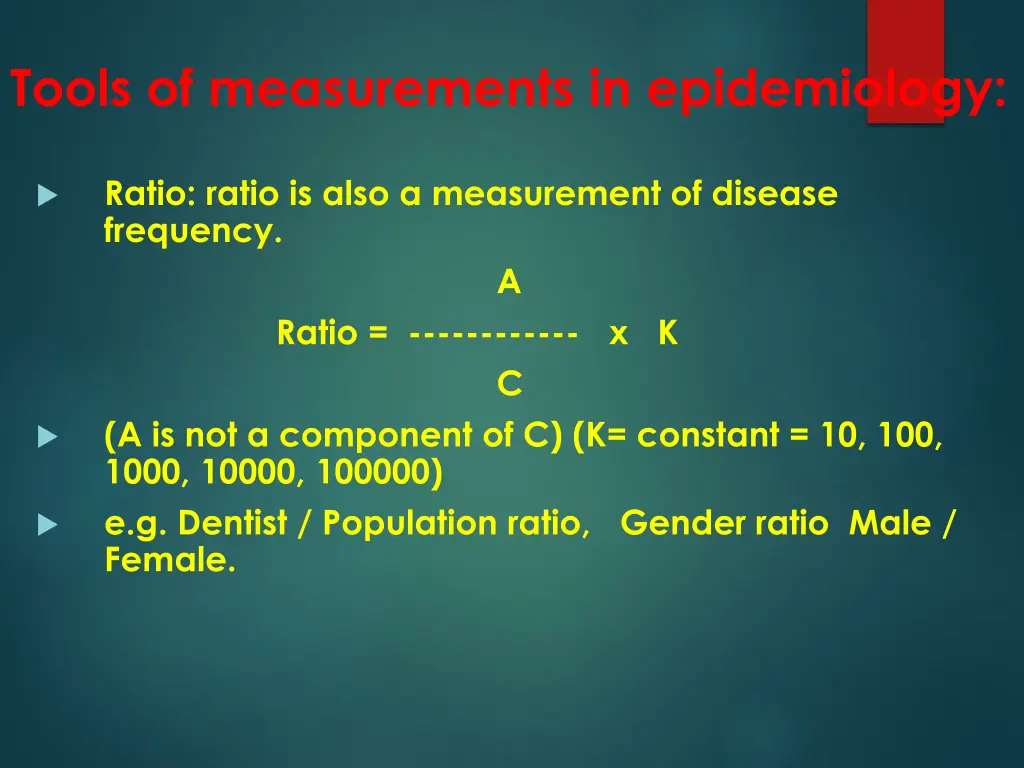 Tools of measurements in epidemiology:

Ratio: ratio is also a measurement of disease frequency.

A

Ratio = ------------ x K

C

(A is not a component of C) (K= constant = 10, 100, 1000, 10000, 100000)

e.g. Dentist / Population ratio, Gender ratio Male / Female.